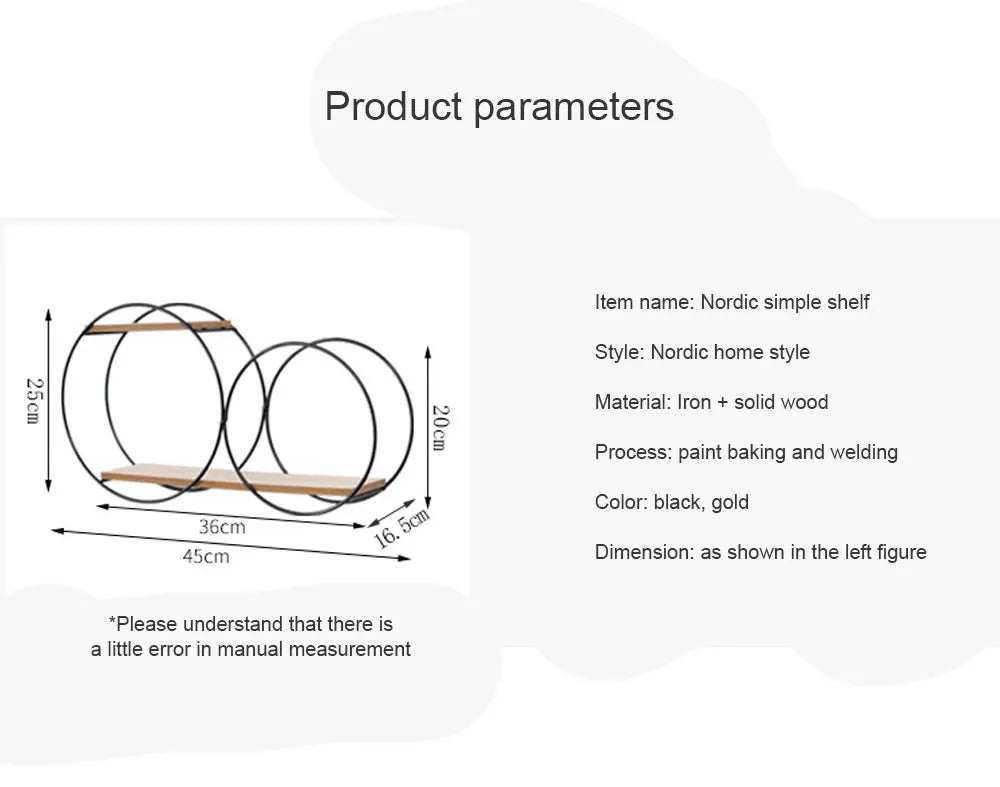 Product parameters

25cm

20cm

36cm

16.5cm

45cm

*Please understand that there is a little error in manual measurement

Item name: Nordic simple shelf

Style: Nordic home style

Material: Iron + solid wood

Process: paint baking and welding

Color: black, gold

Dimension: as shown in the left figure